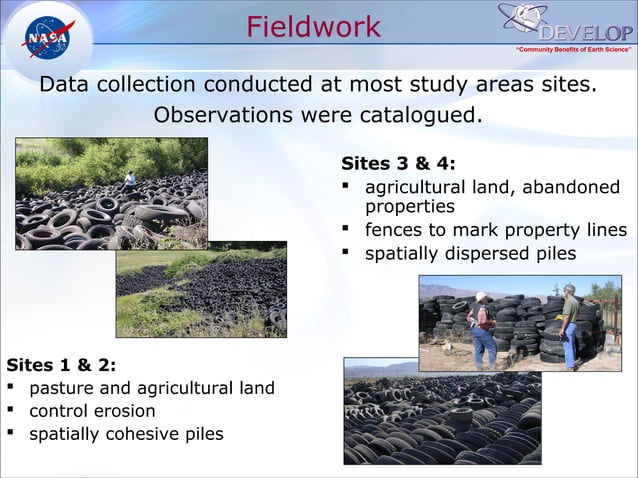 NASA

Fieldwork

DEVELOP
"Community Benefits of Earth Science"

Data collection conducted at most study areas sites. Observations were catalogued.

Sites 3 & 4:
▪ agricultural land, abandoned properties
▪ fences to mark property lines
▪ spatially dispersed piles

Sites 1 & 2:
▪ pasture and agricultural land
▪ control erosion
▪ spatially cohesive piles